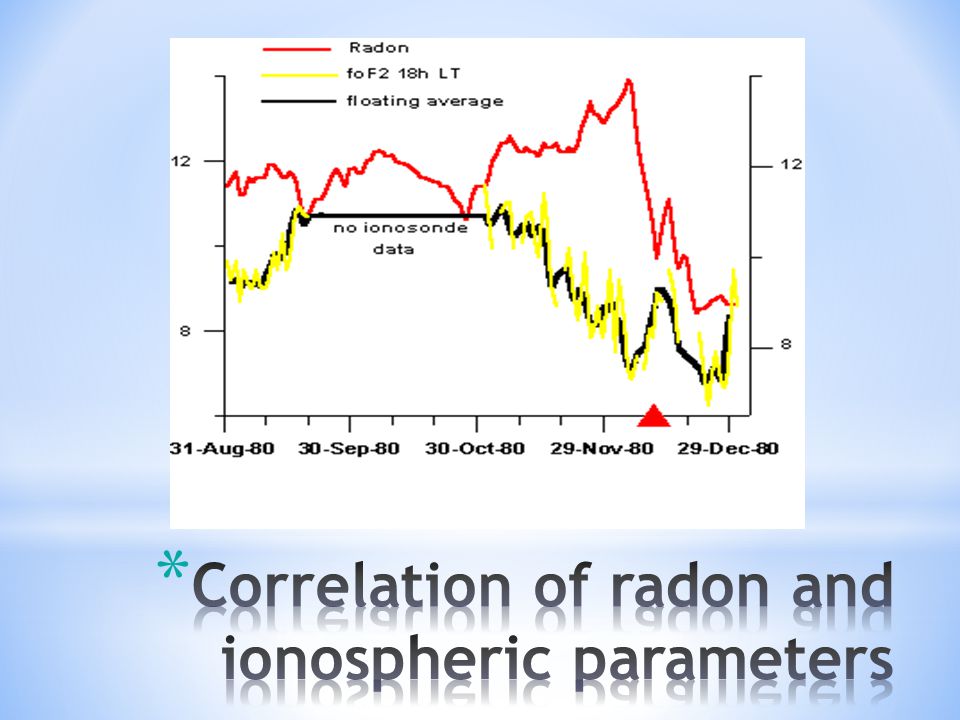 Radon
foF2 18h LT
floating average

12
8

12
8

no ionosonde data

31-Aug-80
30-Sep-80
30-Oct-80
29-Nov-80
29-Dec-80

*Correlation of radon and ionospheric parameters